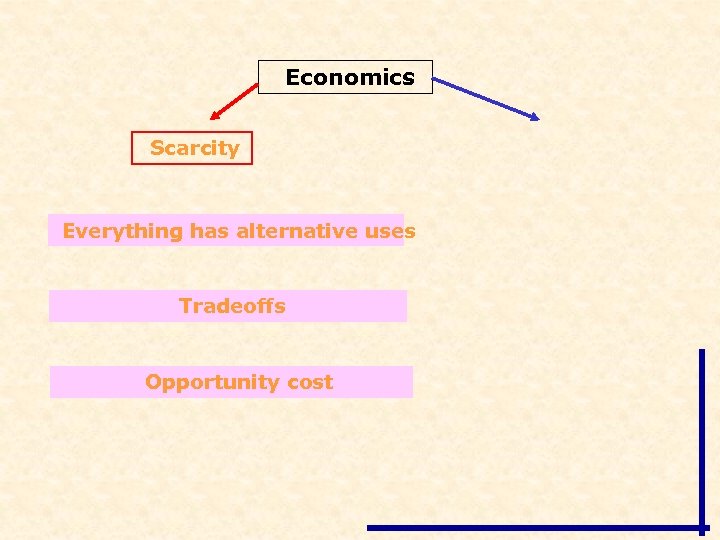 Economics

Scarcity

Everything has alternative uses

Tradeoffs

Opportunity cost